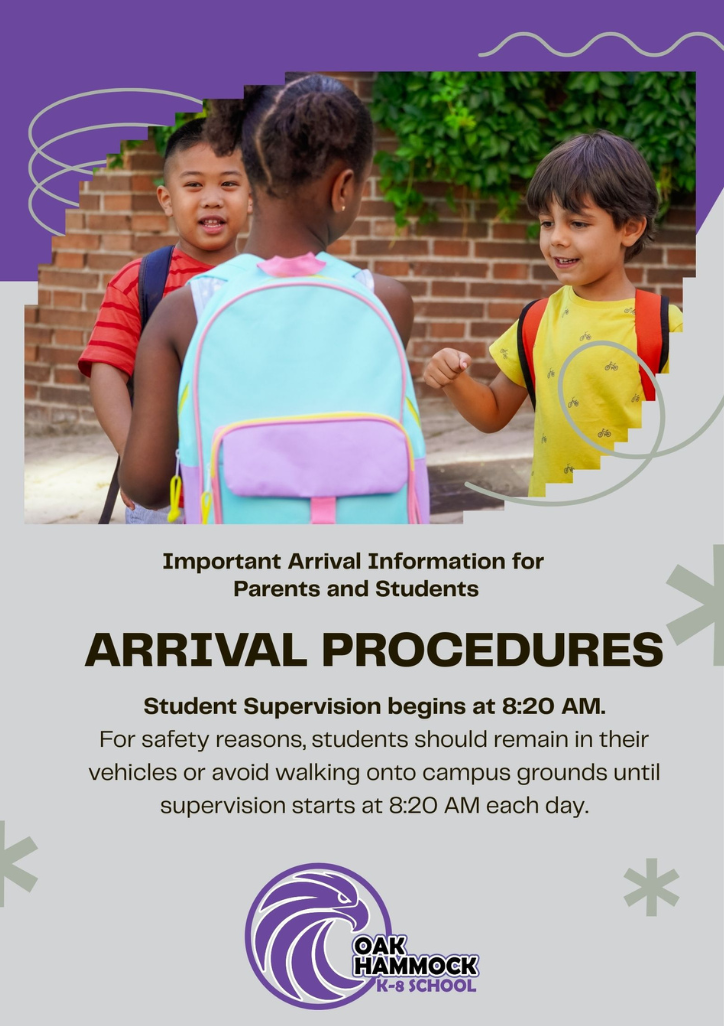 Important Arrival Information for Parents and Students

ARRIVAL PROCEDURES

Student Supervision begins at 8:20 AM.
For safety reasons, students should remain in their vehicles or avoid walking onto campus grounds until supervision starts at 8:20 AM each day.

OAK HAMMOCK
K-8 SCHOOL